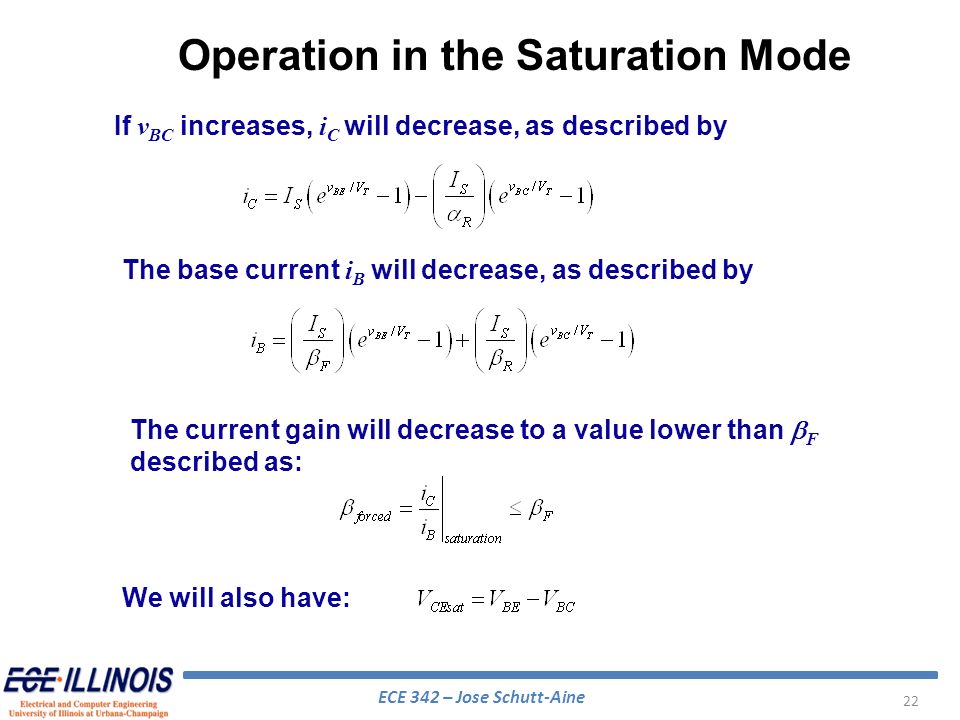 Operation in the Saturation Mode

If $v_{BC}$ increases, $i_C$ will decrease, as described by

$i_C = I_S\left(e^{v_{BE}/V_T}-1\right)-\left(\frac{I_S}{\alpha_R}\right)\left(e^{v_{BC}/V_T}-1\right)$

The base current $i_B$ will decrease, as described by

$i_B = \left(\frac{I_S}{\beta_F}\right)\left(e^{v_{BE}/V_T}-1\right)+\left(\frac{I_S}{\beta_R}\right)\left(e^{v_{BC}/V_T}-1\right)$

The current gain will decrease to a value lower than $\beta_F$ described as:

$\beta_{forced} = \left.\frac{i_C}{i_B}\right|_{saturation} \leq \beta_F$

We will also have: $V_{CEsat} = V_{BE} - V_{BC}$

ECE ILLINOIS
Electrical and Computer Engineering
University of Illinois at Urbana-Champaign

ECE 342 – Jose Schutt-Aine

22